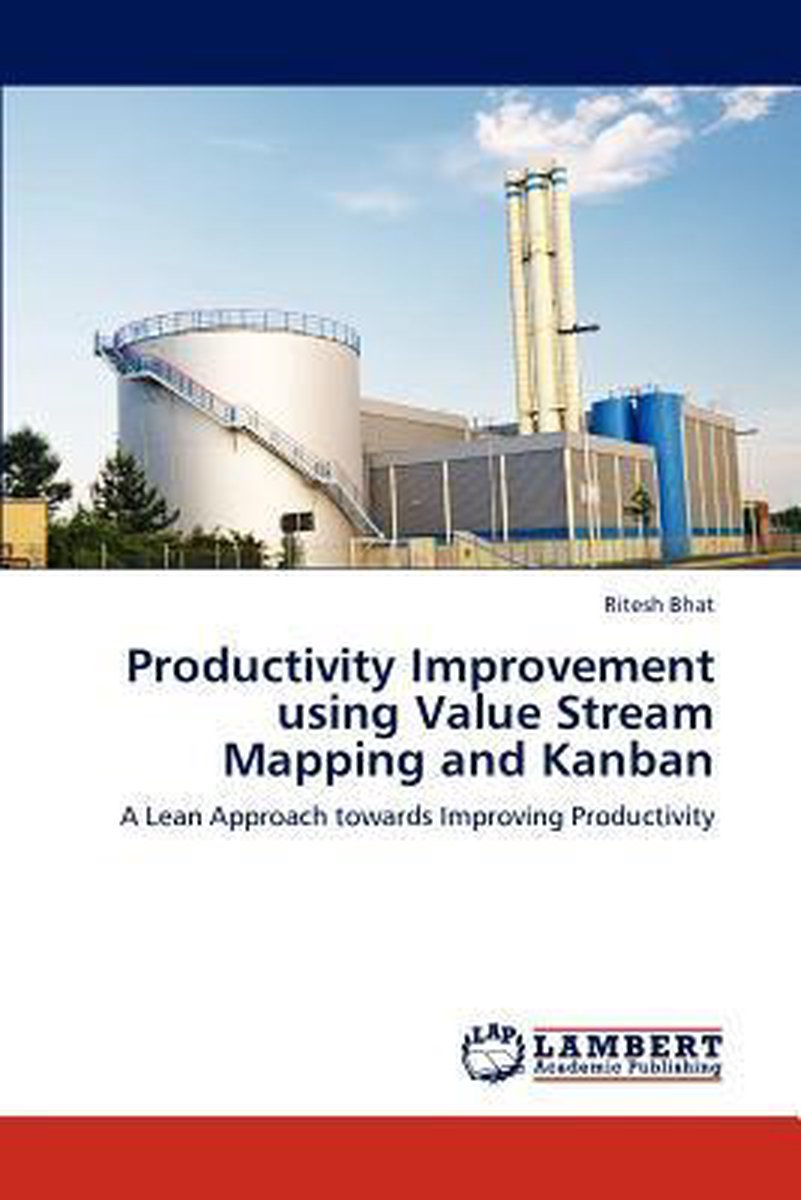 Ritesh Bhat

Productivity Improvement using Value Stream Mapping and Kanban

A Lean Approach towards Improving Productivity

LAP LAMBERT Academic Publishing